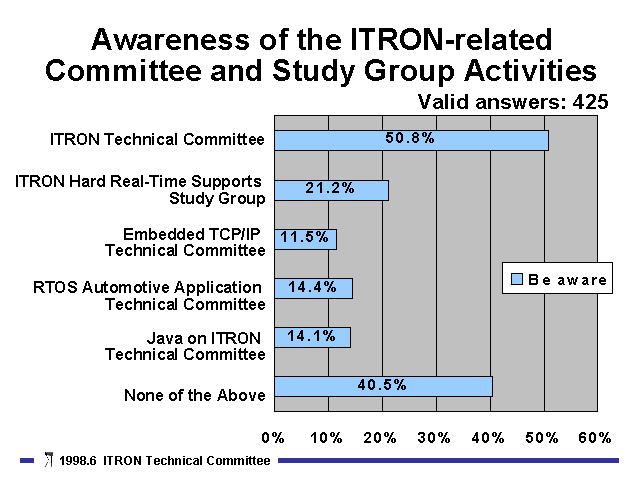 Awareness of the ITRON-related Committee and Study Group Activities

Valid answers: 425

ITRON Technical Committee 50.8%

ITRON Hard Real-Time Supports Study Group 21.2%

Embedded TCP/IP Technical Committee 11.5%

RTOS Automotive Application Technical Committee 14.4%

Java on ITRON Technical Committee 14.1%

None of the Above 40.5%

Be aware

0% 10% 20% 30% 40% 50% 60%

1998.6 ITRON Technical Committee